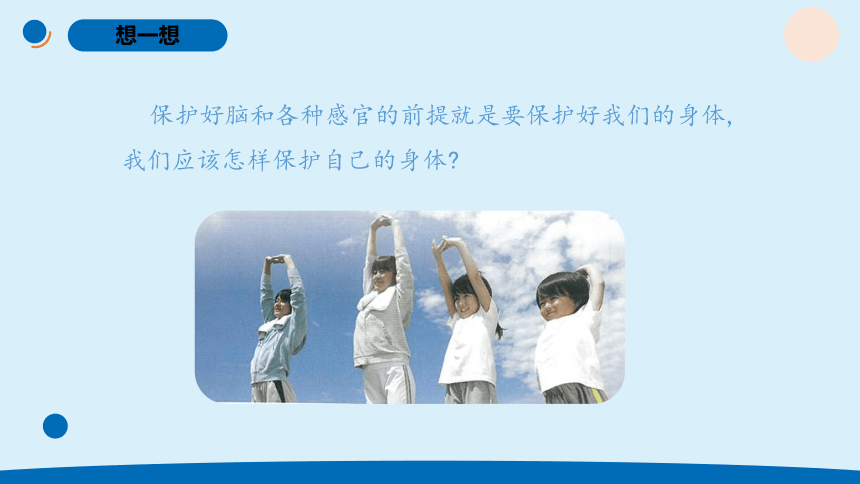 想一想

保护好脑和各种感官的前提就是要保护好我们的身体，我们应该怎样保护自己的身体？